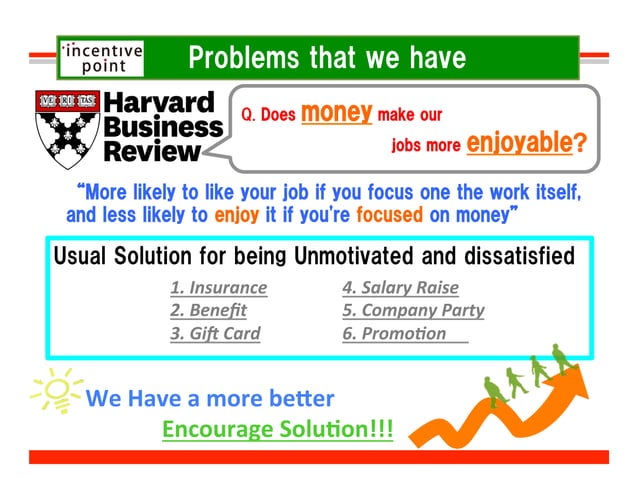 incentive point

Problems that we have

VE RI TAS

Harvard Business Review

Q. Does money make our jobs more enjoyable?

"More likely to like your job if you focus one the work itself, and less likely to enjoy it if you're focused on money"

Usual Solution for being Unmotivated and dissatisfied

1. Insurance
2. Benefit
3. Gift Card
4. Salary Raise
5. Company Party
6. Promotion

We Have a more better
Encourage Solution!!!